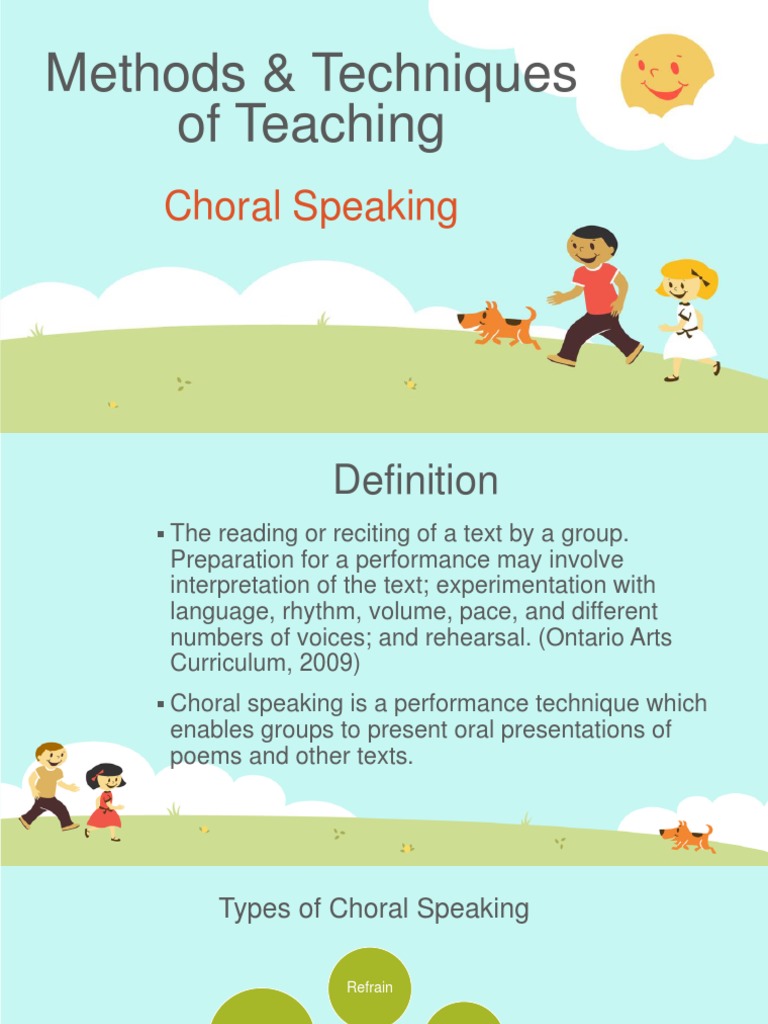 Methods & Techniques of Teaching

Choral Speaking

Definition

▪ The reading or reciting of a text by a group. Preparation for a performance may involve interpretation of the text; experimentation with language, rhythm, volume, pace, and different numbers of voices; and rehearsal. (Ontario Arts Curriculum, 2009)

▪ Choral speaking is a performance technique which enables groups to present oral presentations of poems and other texts.

Types of Choral Speaking

Refrain